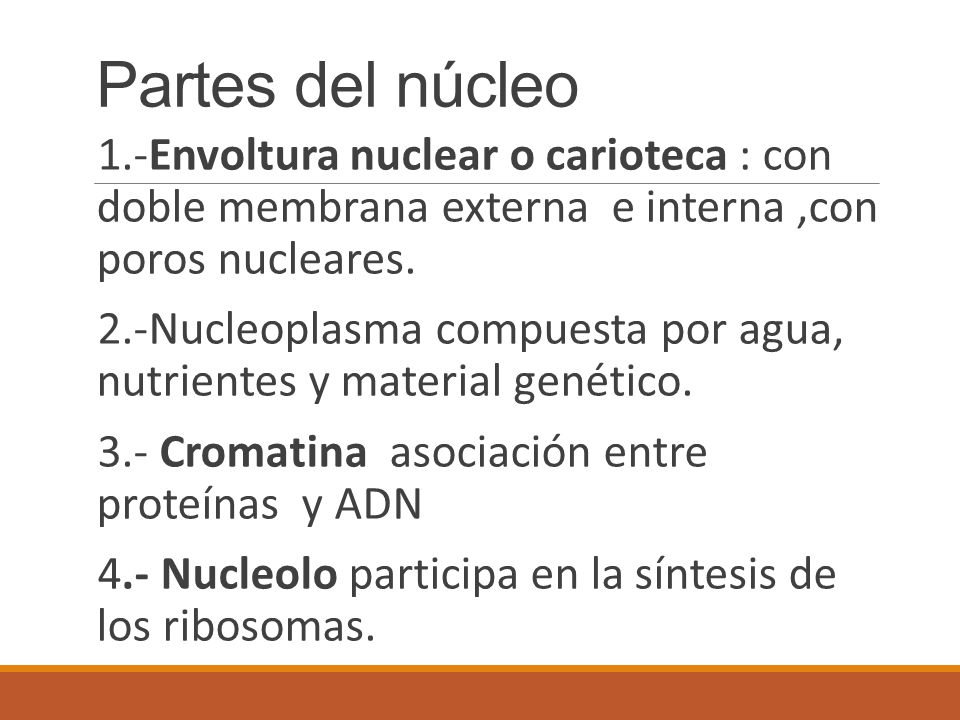 Partes del núcleo

1.-Envoltura nuclear o carioteca : con doble membrana externa  e interna ,con poros nucleares.

2.-Nucleoplasma compuesta por agua, nutrientes y material genético.

3.- Cromatina  asociación entre proteínas  y ADN

4.- Nucleolo participa en la síntesis de los ribosomas.